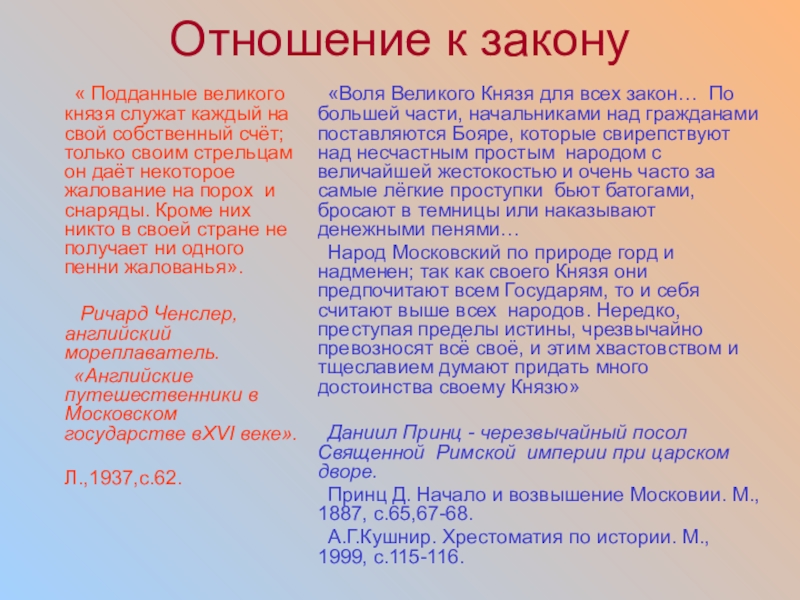 Отношение к закону

« Подданные великого князя служат каждый на свой собственный счёт; только своим стрельцам он даёт некоторое жалование на порох и снаряды. Кроме них никто в своей стране не получает ни одного пенни жалованья».

Ричард Ченслер, английский мореплаватель.

«Английские путешественники в Московском государстве вXVI веке».

Л.,1937,с.62.

«Воля Великого Князя для всех закон… По большей части, начальниками над гражданами поставляются Бояре, которые свирепствуют над несчастным простым народом с величайшей жестокостью и очень часто за самые лёгкие проступки бьют батогами, бросают в темницы или наказывают денежными пенями…

Народ Московский по природе горд и надменен; так как своего Князя они предпочитают всем Государям, то и себя считают выше всех народов. Нередко, преступая пределы истины, чрезвычайно превозносят всё своё, и этим хвастовством и тщеславием думают придать много достоинства своему Князю»

Даниил Принц - черезвычайный посол Священной Римской империи при царском дворе.

Принц Д. Начало и возвышение Московии. М., 1887, с.65,67-68.

А.Г.Кушнир. Хрестоматия по истории. М., 1999, с.115-116.